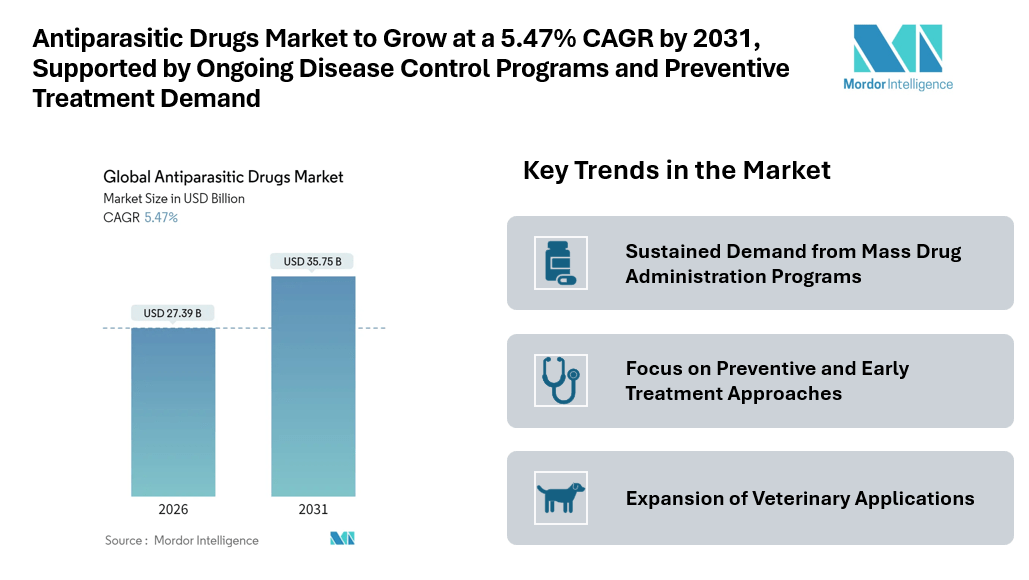 Antiparasitic Drugs Market to Grow at a 5.47% CAGR by 2031, Supported by Ongoing Disease Control Programs and Preventive Treatment Demand

Mordor Intelligence

Global Antiparasitic Drugs Market
Market Size in USD Billion
CAGR 5.47%

USD 27.39 B
USD 35.75 B

2026
2031

Source : Mordor Intelligence

Key Trends in the Market

Sustained Demand from Mass Drug Administration Programs

Focus on Preventive and Early Treatment Approaches

Expansion of Veterinary Applications